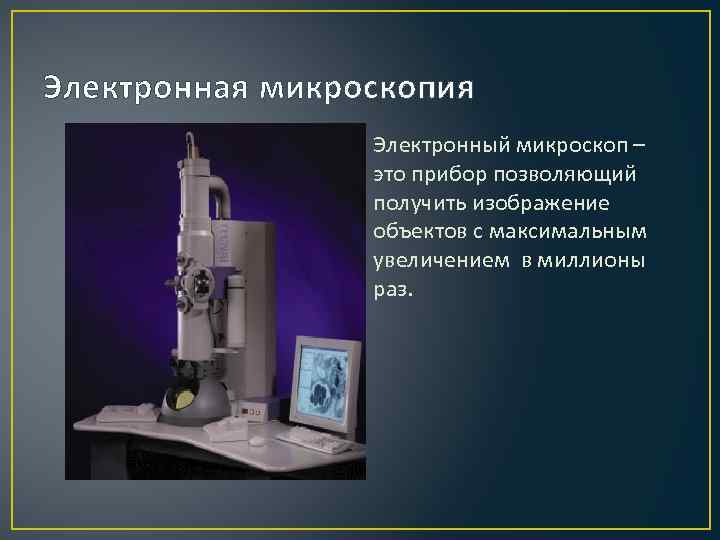 Электронная микроскопия

Электронный микроскоп – это прибор позволяющий получить изображение объектов с максимальным увеличением  в миллионы раз.